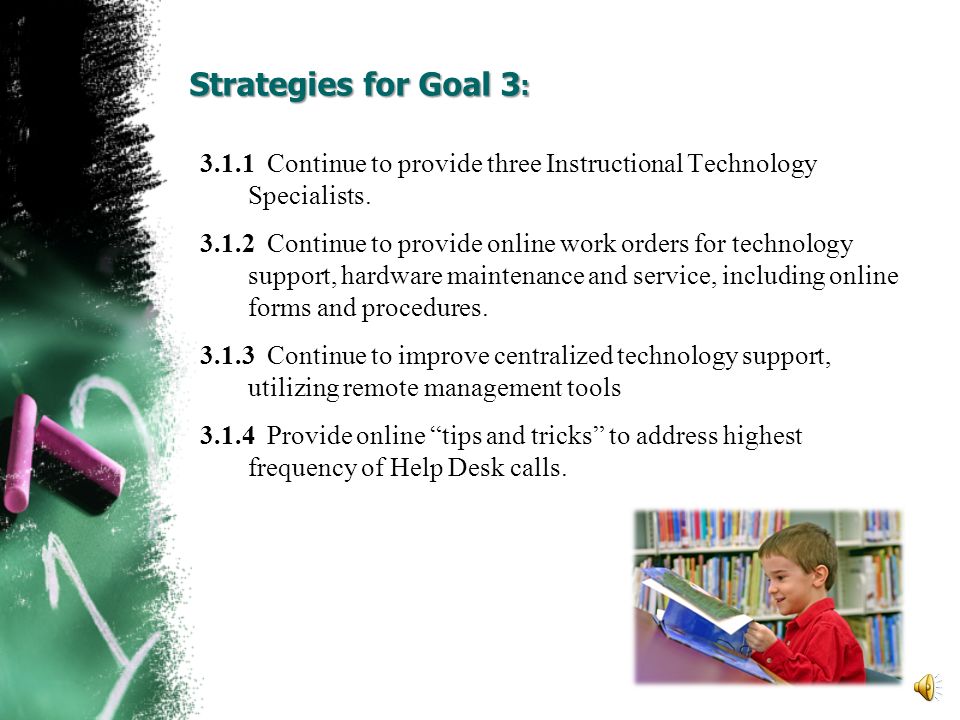 Strategies for Goal 3:

3.1.1 Continue to provide three Instructional Technology Specialists.

3.1.2 Continue to provide online work orders for technology support, hardware maintenance and service, including online forms and procedures.

3.1.3 Continue to improve centralized technology support, utilizing remote management tools

3.1.4 Provide online “tips and tricks” to address highest frequency of Help Desk calls.